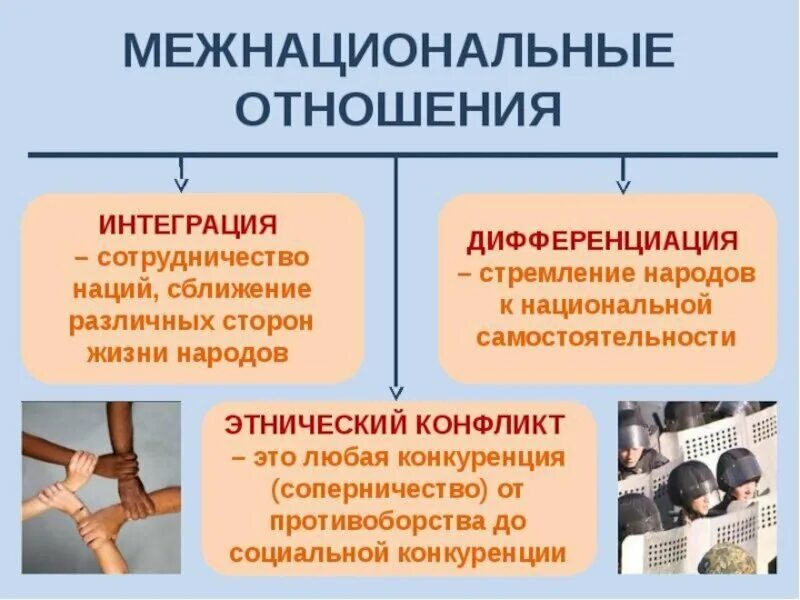 МЕЖНАЦИОНАЛЬНЫЕ ОТНОШЕНИЯ

ИНТЕГРАЦИЯ – сотрудничество наций, сближение различных сторон жизни народов

ДИФФЕРЕНЦИАЦИЯ – стремление народов к национальной самостоятельности

ЭТНИЧЕСКИЙ КОНФЛИКТ – это любая конкуренция (соперничество) от противоборства до социальной конкуренции